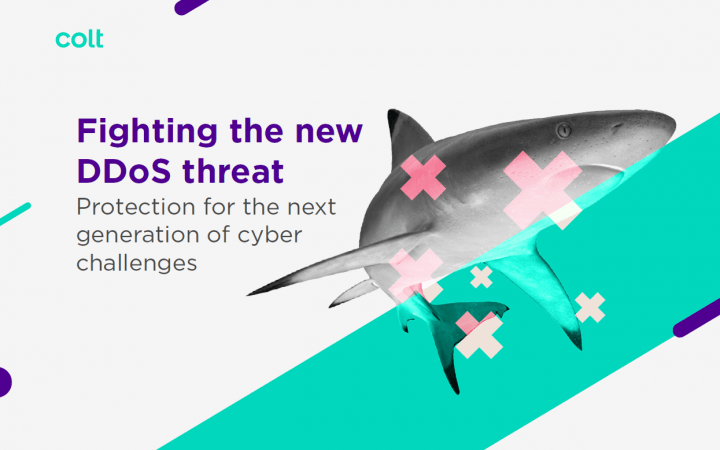 colt

Fighting the new DDoS threat

Protection for the next generation of cyber challenges